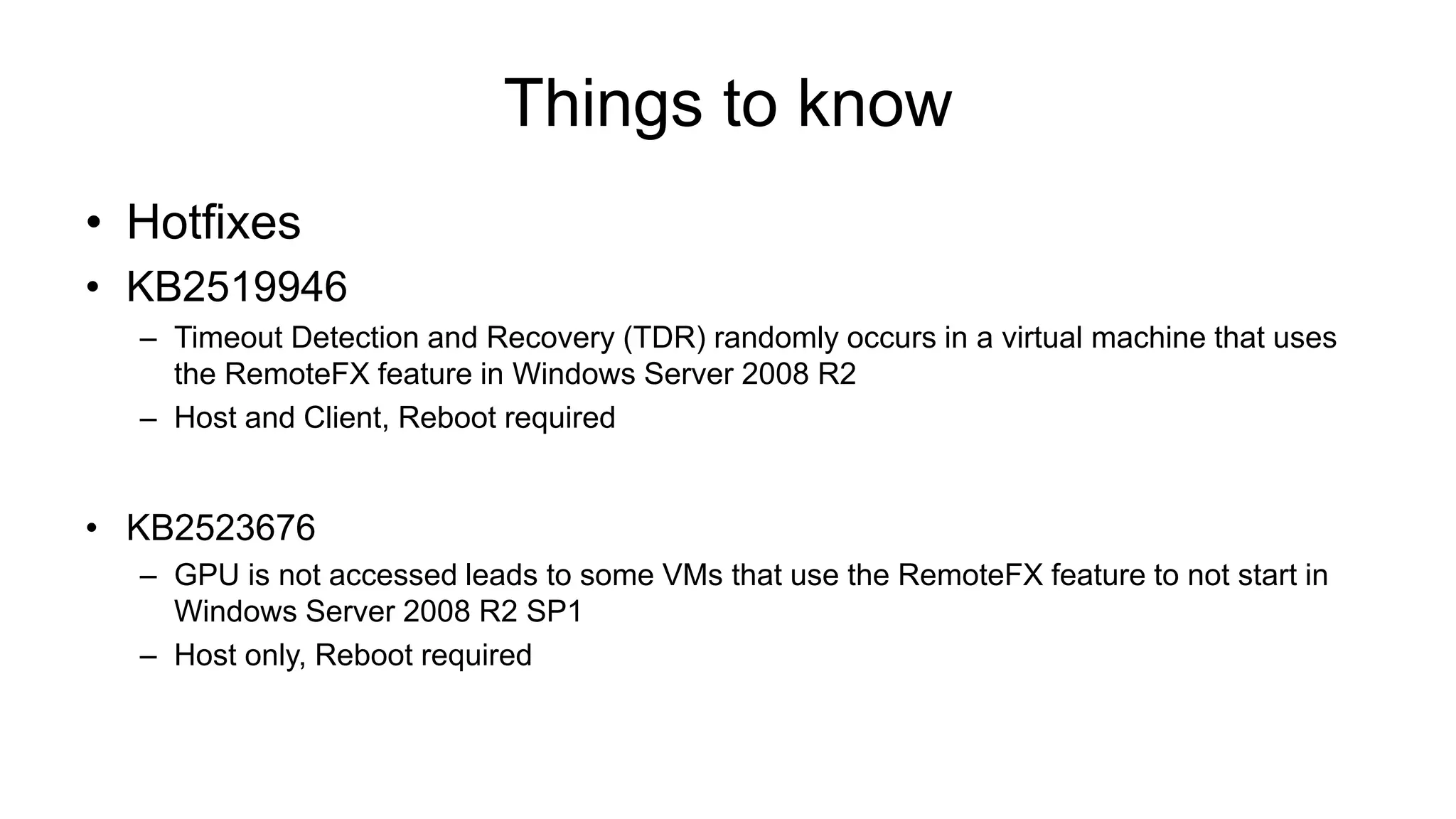 Things to know

• Hotfixes
• KB2519946
– Timeout Detection and Recovery (TDR) randomly occurs in a virtual machine that uses the RemoteFX feature in Windows Server 2008 R2
– Host and Client, Reboot required

• KB2523676
– GPU is not accessed leads to some VMs that use the RemoteFX feature to not start in Windows Server 2008 R2 SP1
– Host only, Reboot required